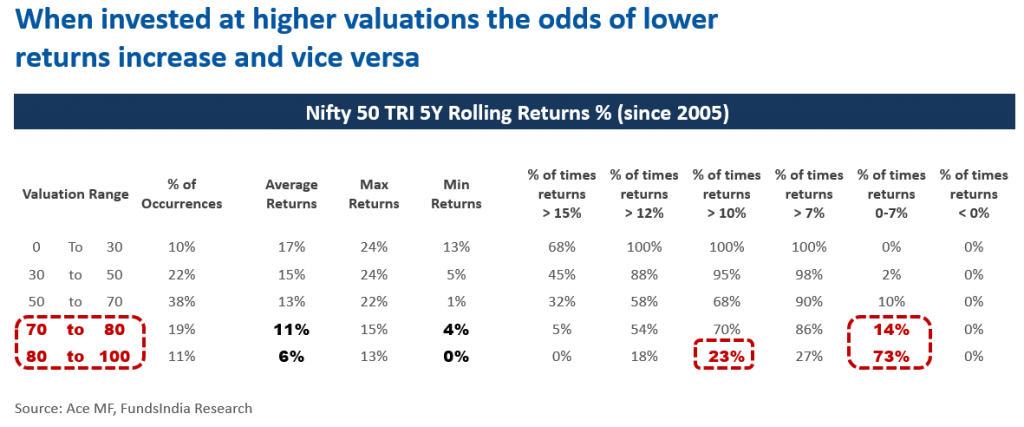 When invested at higher valuations the odds of lower returns increase and vice versa

Nifty 50 TRI 5Y Rolling Returns % (since 2005)

| Valuation Range | % of Occurrences | Average Returns | Max Returns | Min Returns | % of times returns > 15% | % of times returns > 12% | % of times returns > 10% | % of times returns > 7% | % of times returns 0-7% | % of times returns < 0% |
|---|---|---|---|---|---|---|---|---|---|---|
| 0 To 30 | 10% | 17% | 24% | 13% | 68% | 100% | 100% | 100% | 0% | 0% |
| 30 to 50 | 22% | 15% | 24% | 5% | 45% | 88% | 95% | 98% | 2% | 0% |
| 50 to 70 | 38% | 13% | 22% | 1% | 32% | 58% | 68% | 90% | 10% | 0% |
| 70 to 80 | 19% | 11% | 15% | 4% | 5% | 54% | 70% | 86% | 14% | 0% |
| 80 to 100 | 11% | 6% | 13% | 0% | 0% | 18% | 23% | 27% | 73% | 0% |

Source: Ace MF, FundsIndia Research